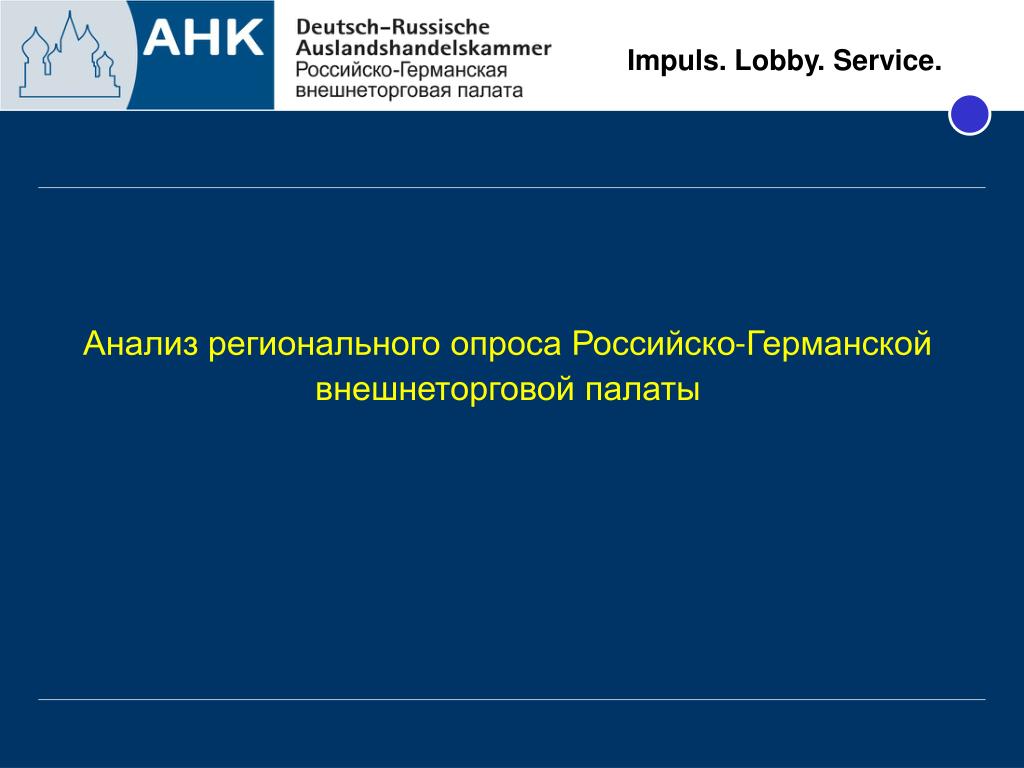 AHK

Deutsch–Russische Auslandshandelskammer
Российско-Германская внешнеторговая палата

Impuls. Lobby. Service.

Анализ регионального опроса Российско-Германской внешнеторговой палаты